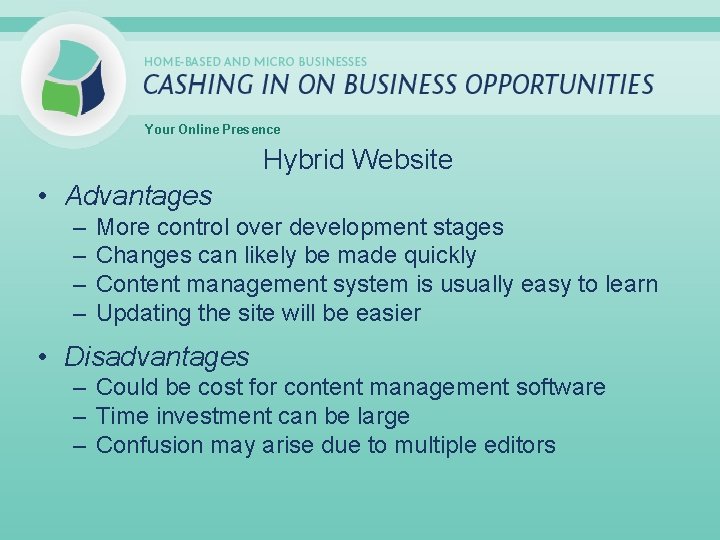 HOME-BASED AND MICRO BUSINESSES
CASHING IN ON BUSINESS OPPORTUNITIES

Your Online Presence

Hybrid Website

• Advantages
– More control over development stages
– Changes can likely be made quickly
– Content management system is usually easy to learn
– Updating the site will be easier

• Disadvantages
– Could be cost for content management software
– Time investment can be large
– Confusion may arise due to multiple editors